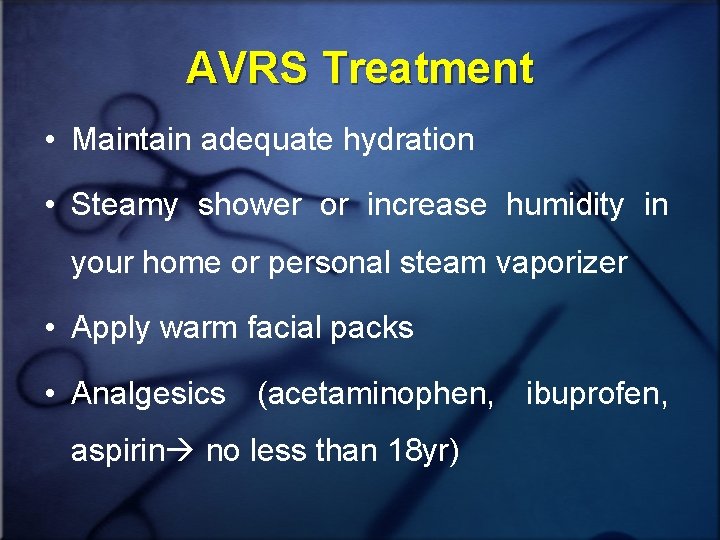 AVRS Treatment

• Maintain adequate hydration

• Steamy shower or increase humidity in your home or personal steam vaporizer

• Apply warm facial packs

• Analgesics (acetaminophen, ibuprofen, aspirin→ no less than 18yr)